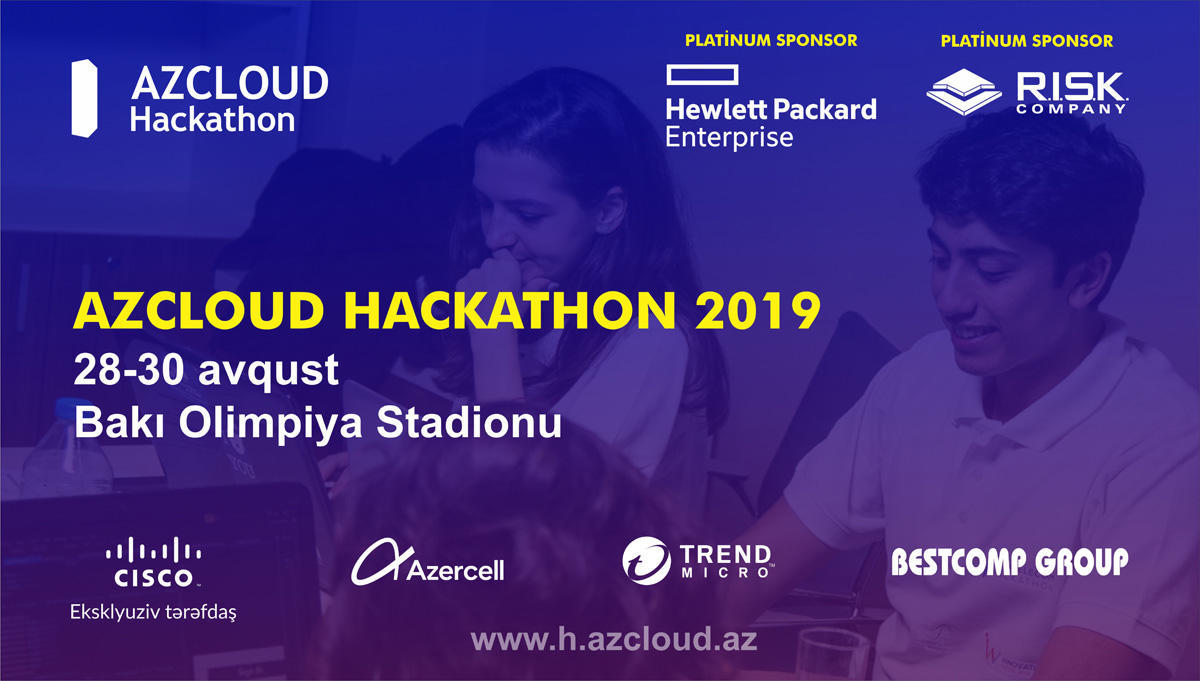 AZCLOUD Hackathon

PLATİNUM SPONSOR
Hewlett Packard Enterprise

PLATİNUM SPONSOR
R.I.S.K. COMPANY

AZCLOUD HACKATHON 2019
28-30 avqust
Bakı Olimpiya Stadionu

CISCO
Eksklyuziv tərəfdaş

Azercell

TREND MICRO

BESTCOMP GROUP

www.h.azcloud.az